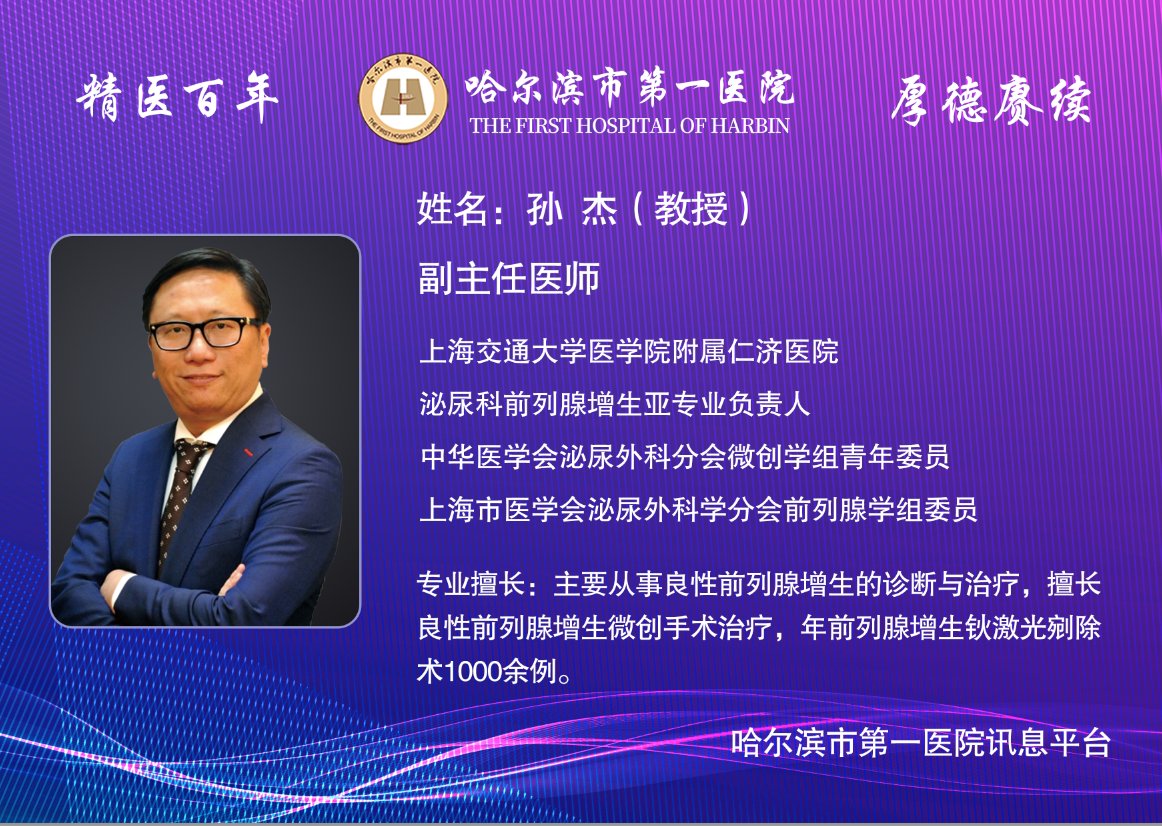 精医百年

哈尔滨市第一医院
THE FIRST HOSPITAL OF HARBIN

厚德赓续

姓名：孙 杰（教授）

副主任医师

上海交通大学医学院附属仁济医院
泌尿科前列腺增生亚专业负责人
中华医学会泌尿外科分会微创学组青年委员
上海市医学会泌尿外科学分会前列腺学组委员

专业擅长：主要从事良性前列腺增生的诊断与治疗，擅长良性前列腺增生微创手术治疗，年前列腺增生钬激光剜除术1000余例。

哈尔滨市第一医院讯息平台